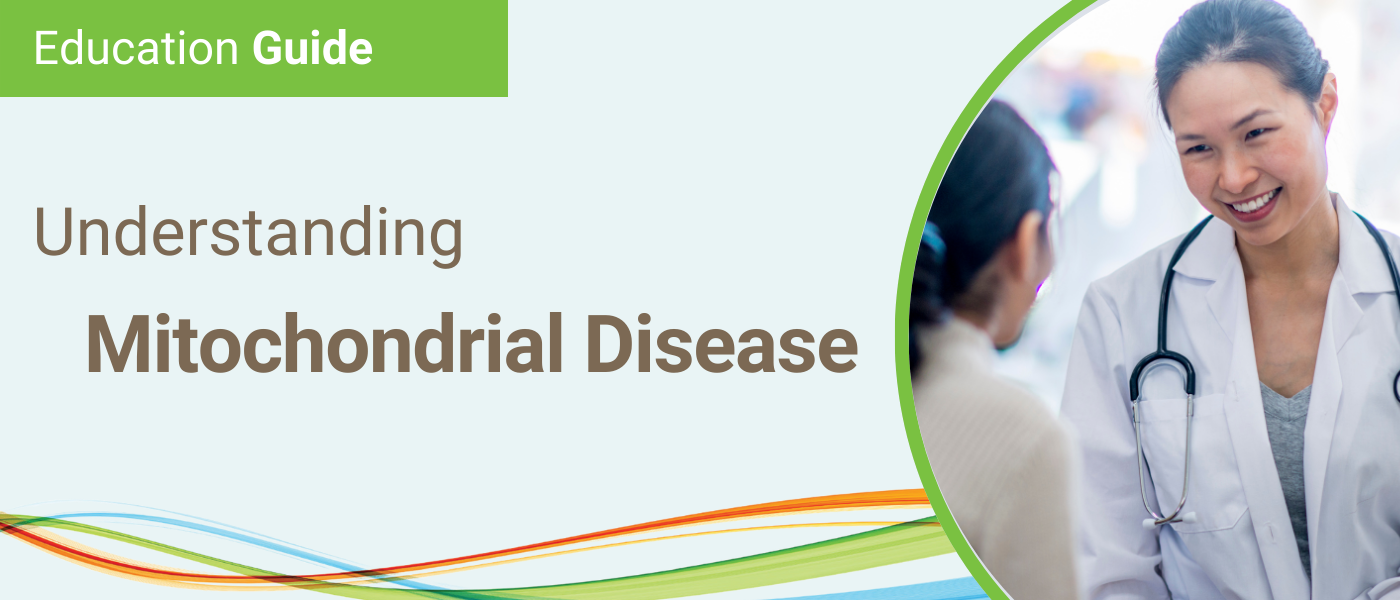 Education Guide

Understanding

Mitochondrial Disease